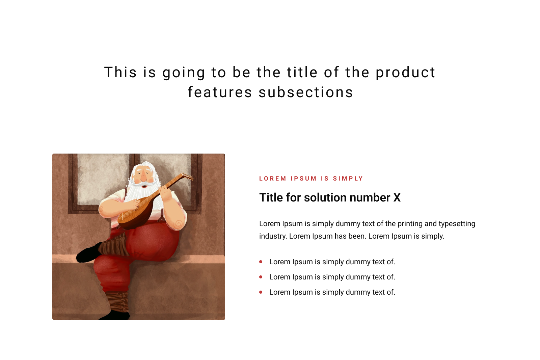 This is going to be the title of the product features subsections

LOREM IPSUM IS SIMPLY

Title for solution number X

Lorem Ipsum is simply dummy text of the printing and typesetting industry. Lorem Ipsum has been. Lorem Ipsum is simply.

- Lorem Ipsum is simply dummy text of.
- Lorem Ipsum is simply dummy text of.
- Lorem Ipsum is simply dummy text of.